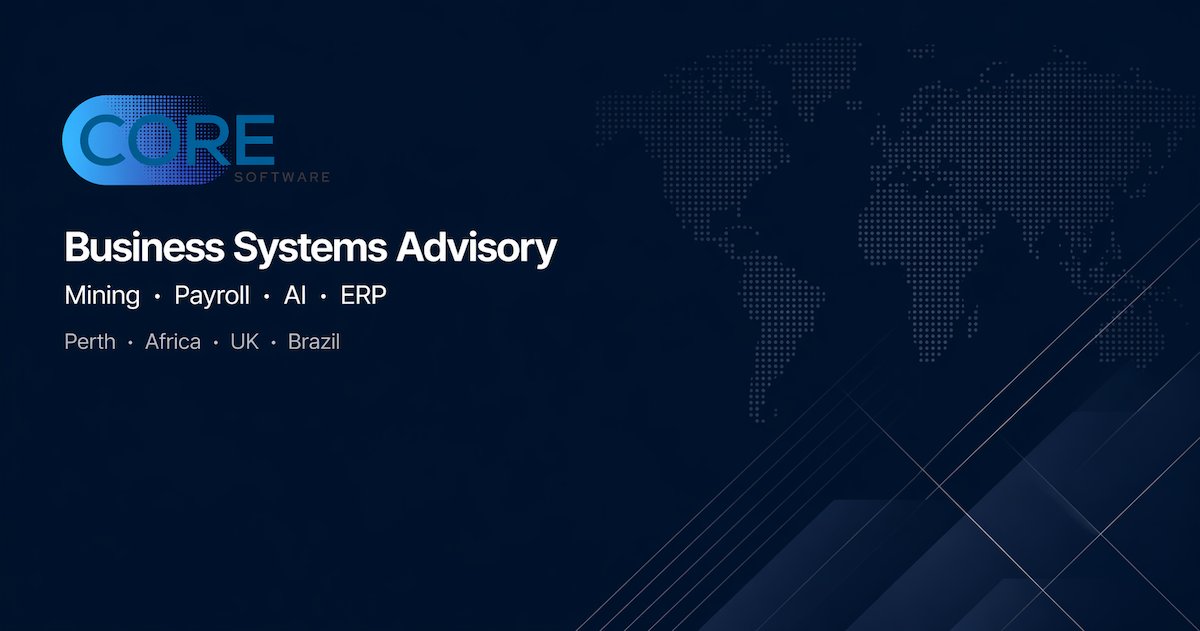 CORE
SOFTWARE

Business Systems Advisory

Mining • Payroll • AI • ERP

Perth • Africa • UK • Brazil